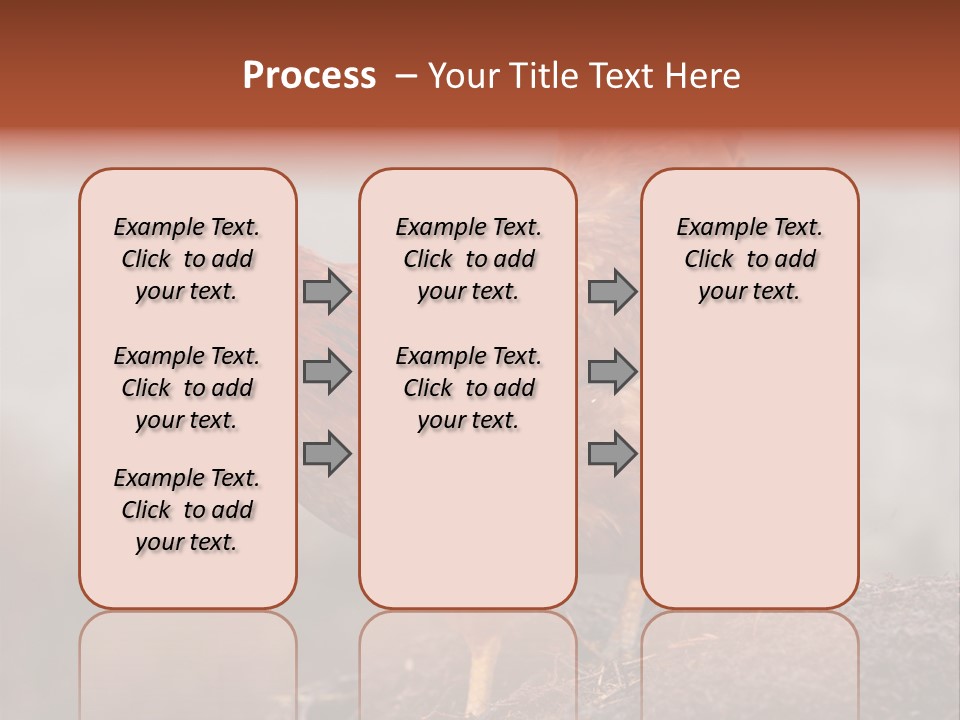 Process – Your Title Text Here

Example Text. Click to add your text.

Example Text. Click to add your text.

Example Text. Click to add your text.

Example Text. Click to add your text.

Example Text. Click to add your text.

Example Text. Click to add your text.